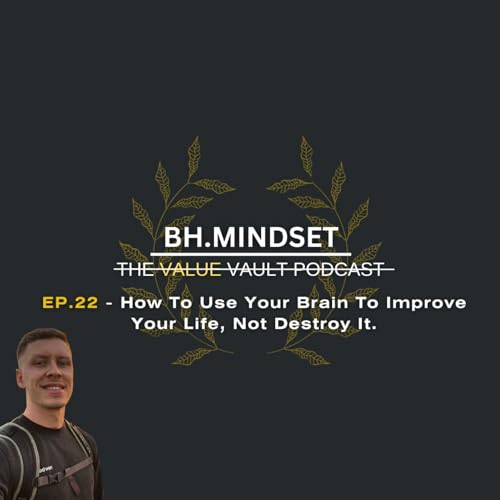 BH.MINDSET

THE VALUE VAULT PODCAST

EP.22 - How To Use Your Brain To Improve Your Life, Not Destroy It.